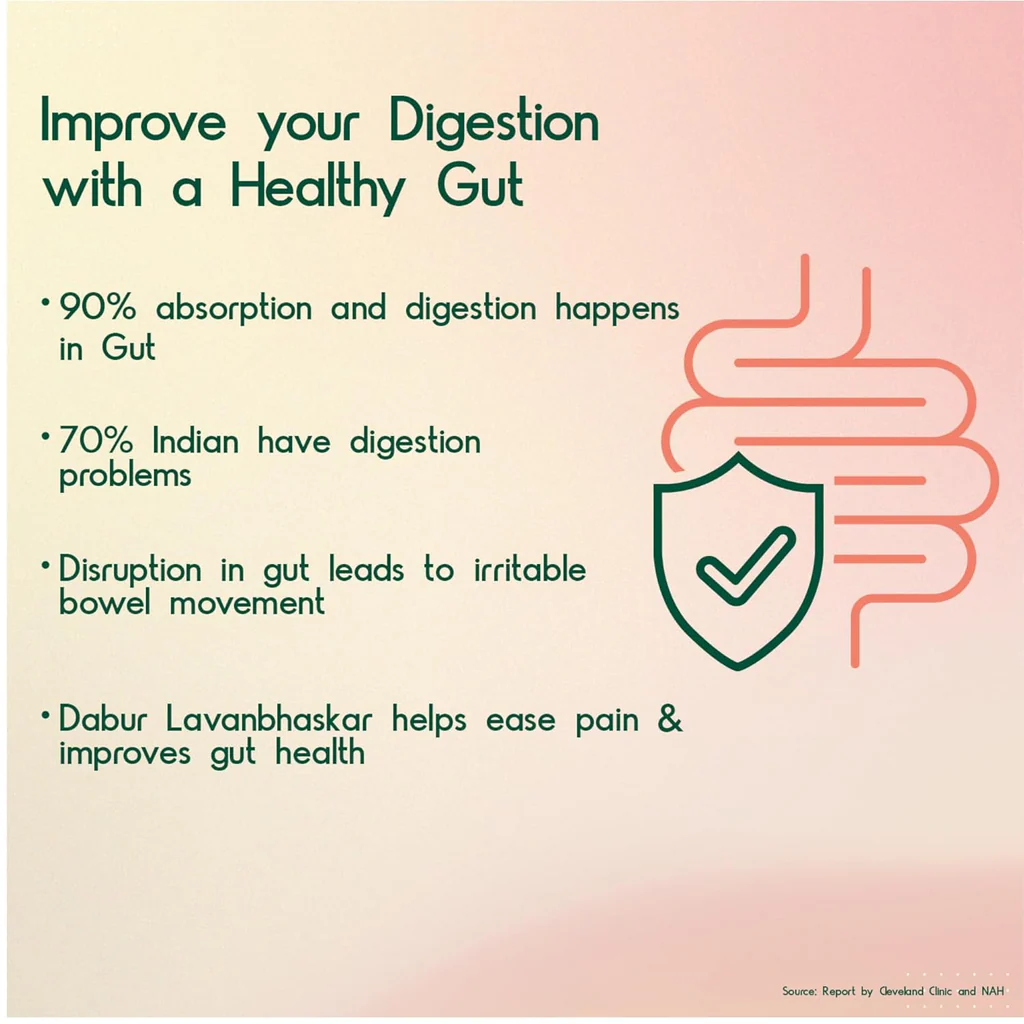 Improve your Digestion with a Healthy Gut

• 90% absorption and digestion happens in Gut

• 70% Indian have digestion problems

• Disruption in gut leads to irritable bowel movement

• Dabur Lavanbhaskar helps ease pain & improves gut health

Source: Report by Cleveland Clinic and NAH